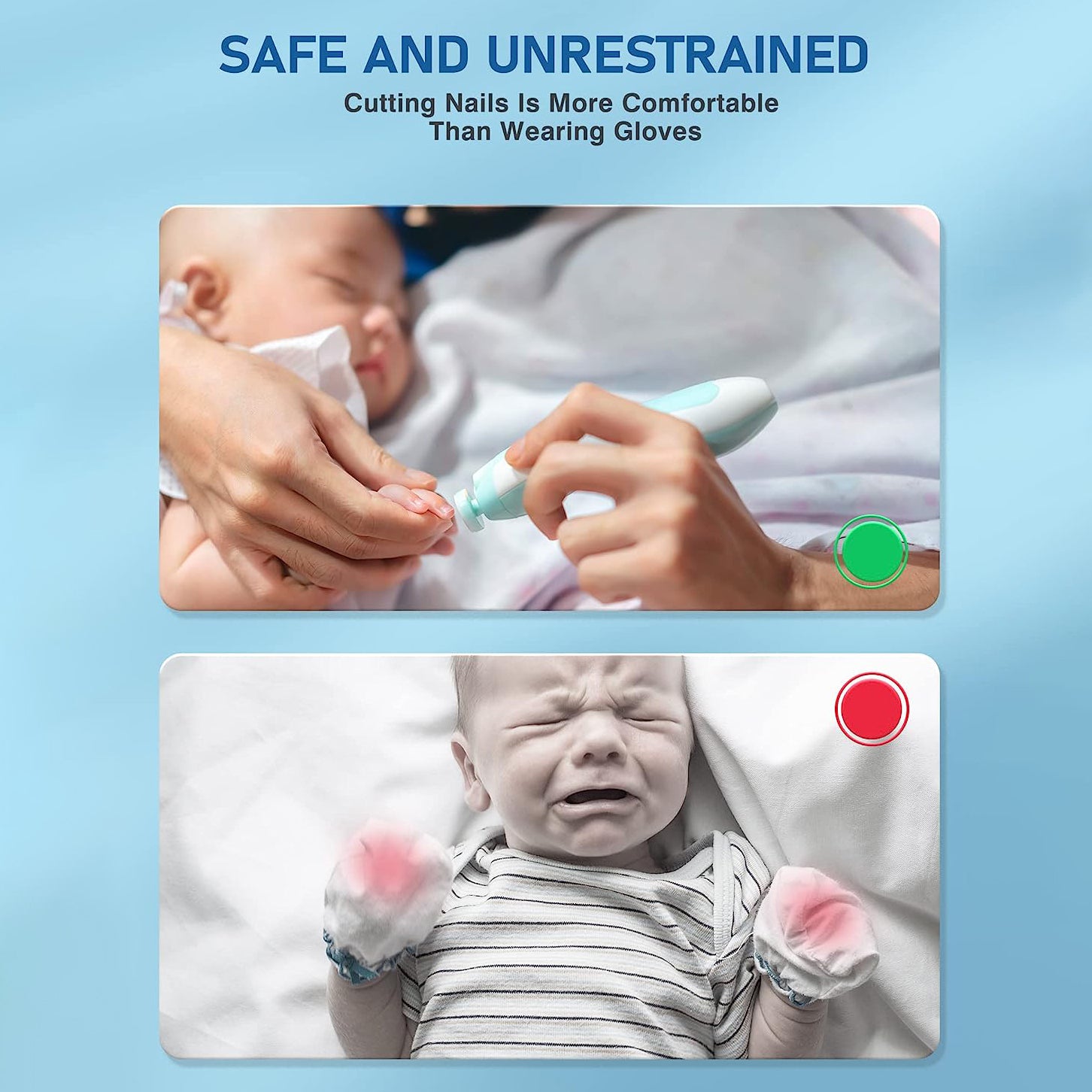 SAFE AND UNRESTRAINED

Cutting Nails Is More Comfortable Than Wearing Gloves